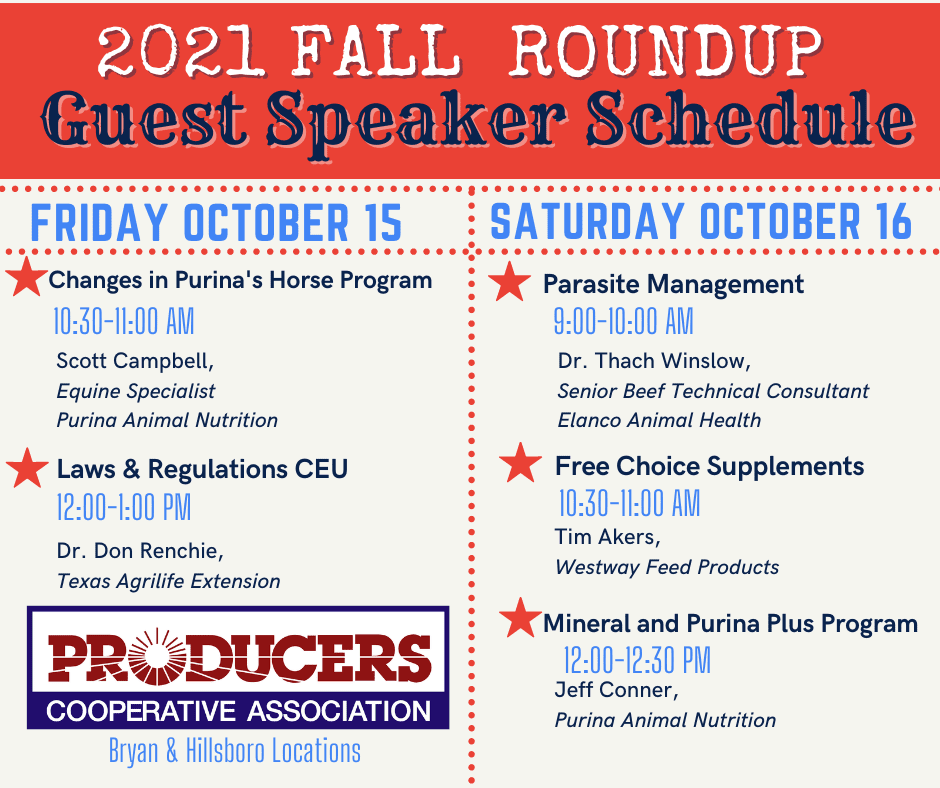 2021 FALL ROUNDUP
Guest Speaker Schedule

FRIDAY OCTOBER 15

Changes in Purina's Horse Program
10:30-11:00 AM
Scott Campbell,
Equine Specialist
Purina Animal Nutrition

Laws & Regulations CEU
12:00-1:00 PM
Dr. Don Renchie,
Texas Agrilife Extension

PRODUCERS
COOPERATIVE ASSOCIATION
Bryan & Hillsboro Locations

SATURDAY OCTOBER 16

Parasite Management
9:00-10:00 AM
Dr. Thach Winslow,
Senior Beef Technical Consultant
Elanco Animal Health

Free Choice Supplements
10:30-11:00 AM
Tim Akers,
Westway Feed Products

Mineral and Purina Plus Program
12:00-12:30 PM
Jeff Conner,
Purina Animal Nutrition